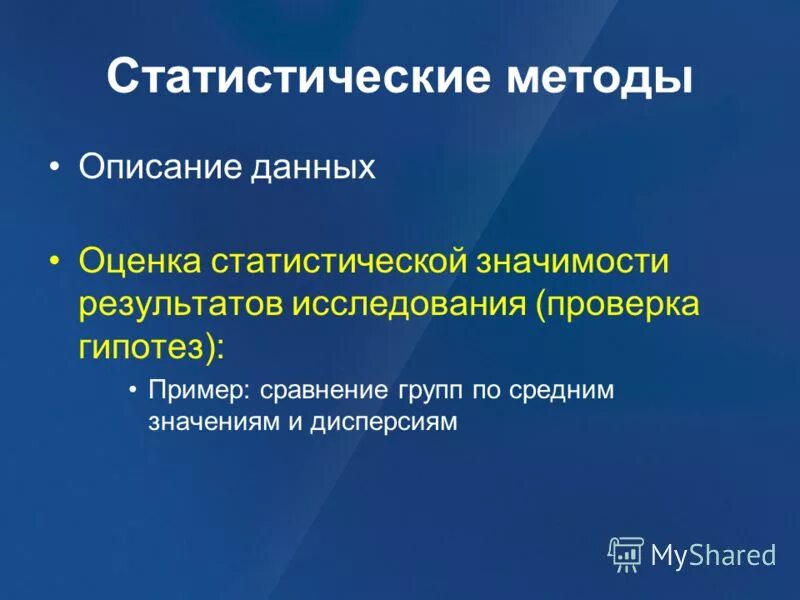 Статистические методы

• Описание данных

• Оценка статистической значимости результатов исследования (проверка гипотез):

• Пример: сравнение групп по средним значениям и дисперсиям

MyShared